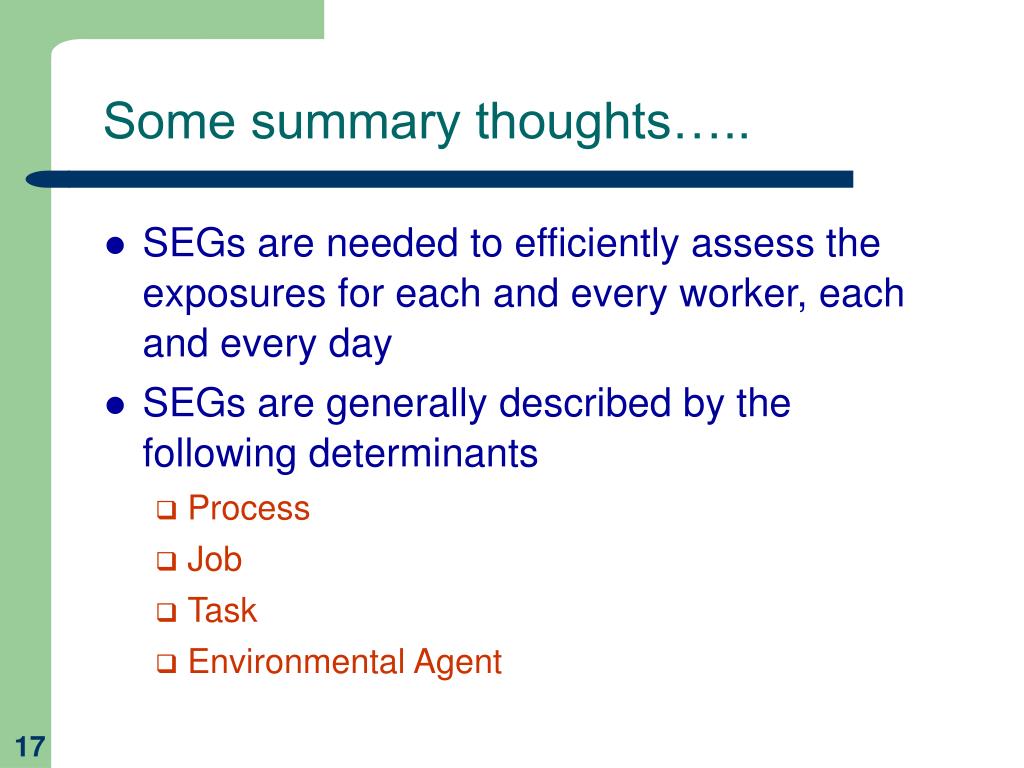 Some summary thoughts…..

- SEGs are needed to efficiently assess the exposures for each and every worker, each and every day
- SEGs are generally described by the following determinants
  - Process
  - Job
  - Task
  - Environmental Agent

17